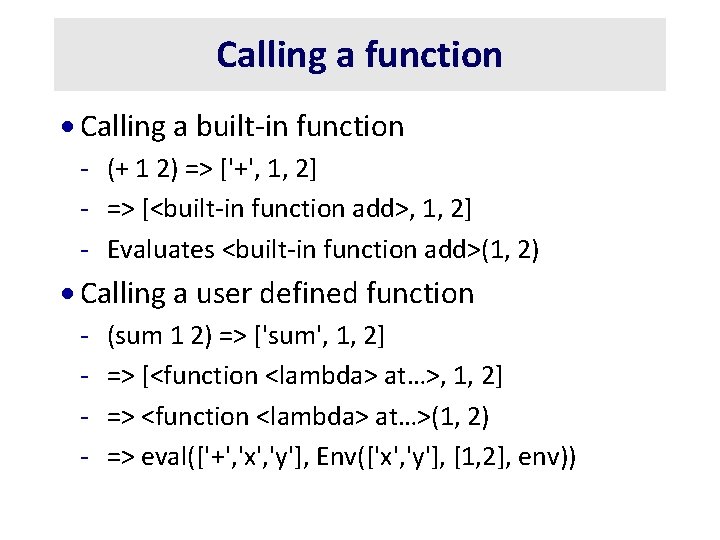 Calling a function

• Calling a built-in function
- (+ 1 2) => ['+', 1, 2]
- => [<built-in function add>, 1, 2]
- Evaluates <built-in function add>(1, 2)

• Calling a user defined function
- (sum 1 2) => ['sum', 1, 2]
- => [<function <lambda> at…>, 1, 2]
- => <function <lambda> at…>(1, 2)
- => eval(['+','x','y'], Env(['x','y'], [1,2], env))